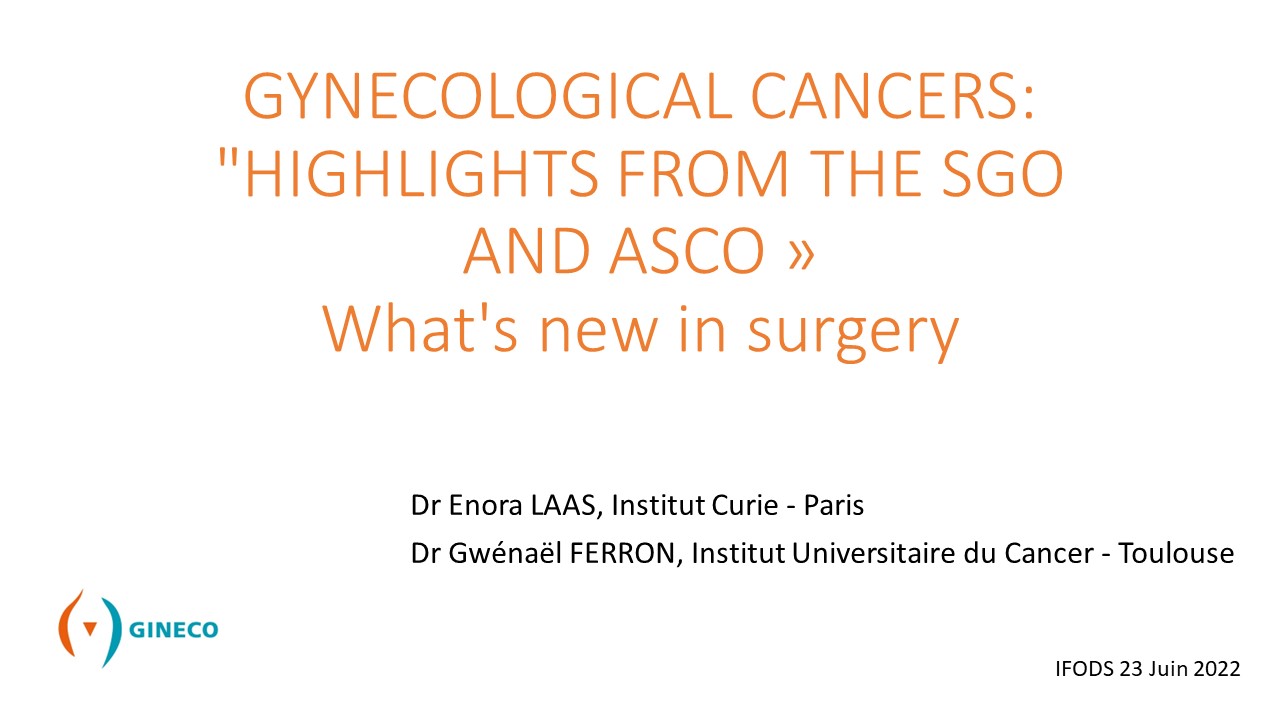 GYNECOLOGICAL CANCERS: "HIGHLIGHTS FROM THE SGO AND ASCO »
What's new in surgery

Dr Enora LAAS, Institut Curie - Paris
Dr Gwénaël FERRON, Institut Universitaire du Cancer - Toulouse

GINECO

IFODS 23 Juin 2022